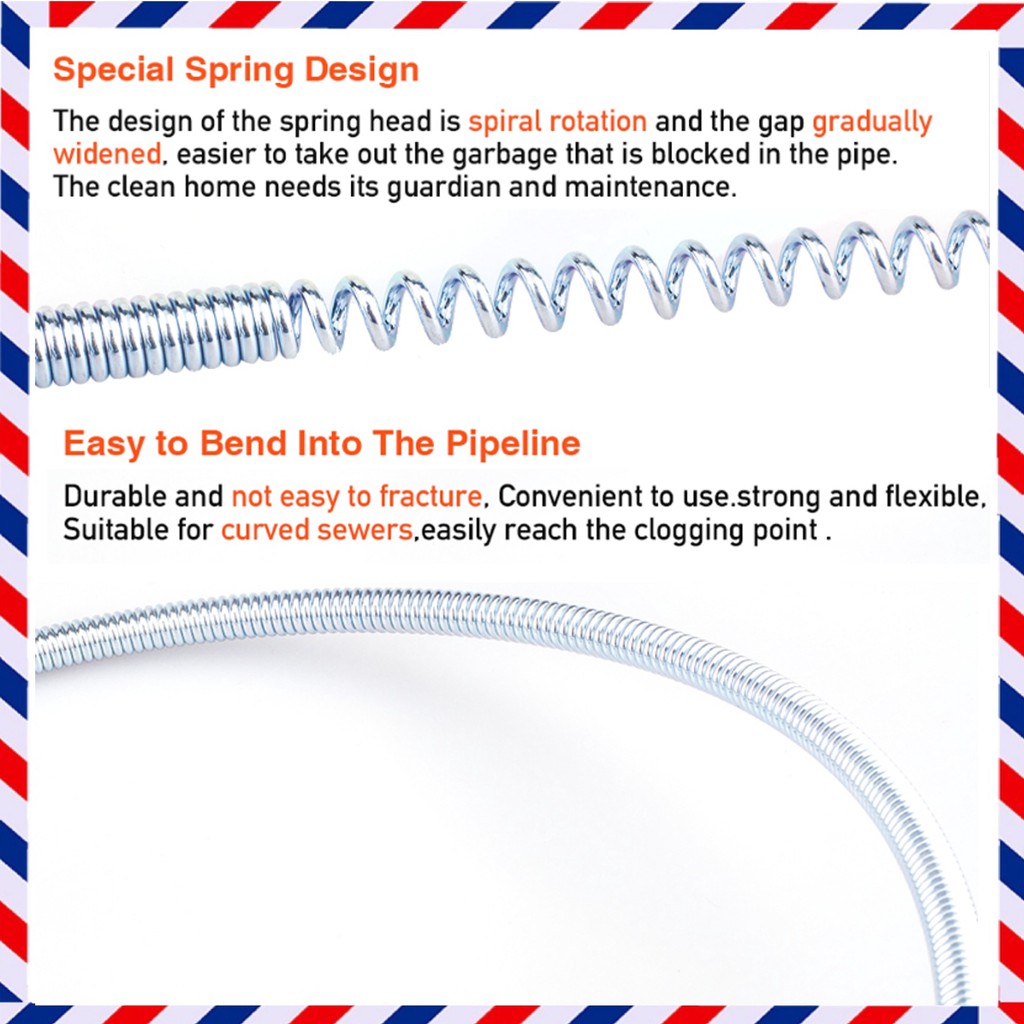 Special Spring Design

The design of the spring head is spiral rotation and the gap gradually widened, easier to take out the garbage that is blocked in the pipe. The clean home needs its guardian and maintenance.

Easy to Bend Into The Pipeline

Durable and not easy to fracture, Convenient to use.strong and flexible, Suitable for curved sewers,easily reach the clogging point .